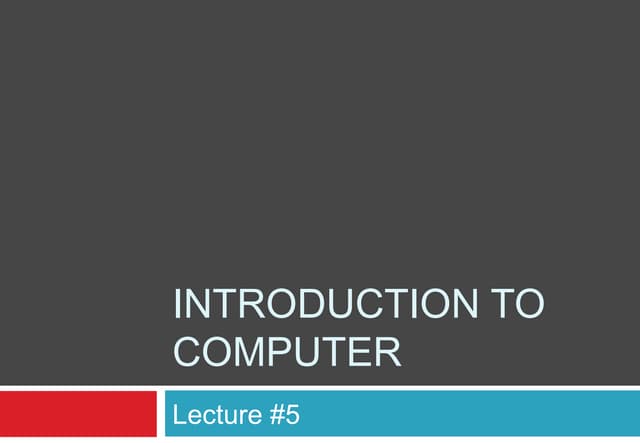 INTRODUCTION TO COMPUTER

Lecture #5